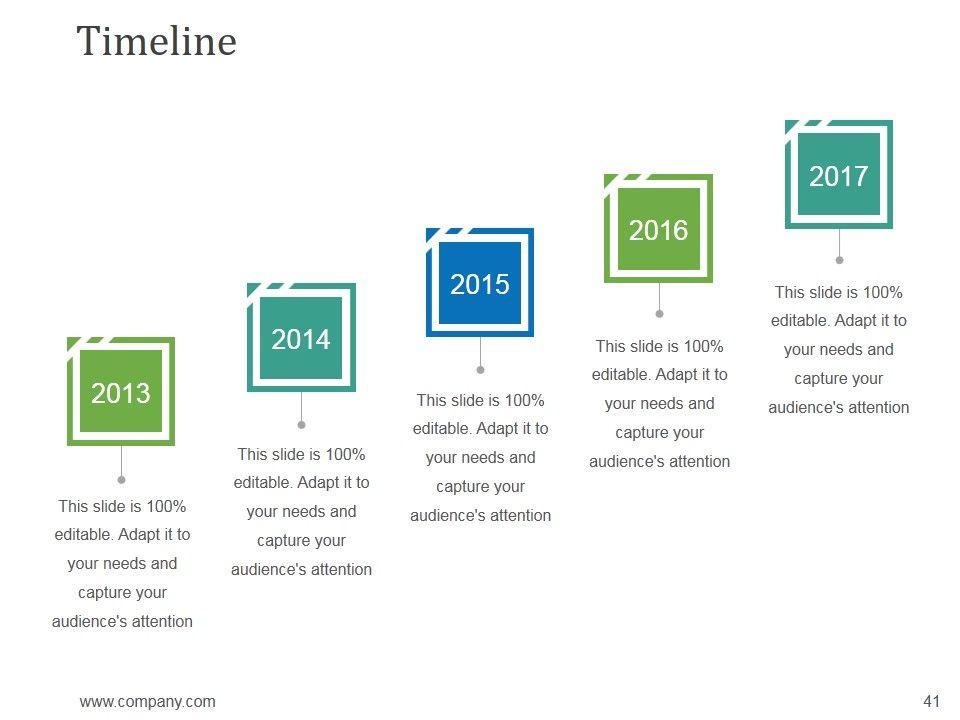 Timeline

2013

This slide is 100% editable. Adapt it to your needs and capture your audience's attention

2014

This slide is 100% editable. Adapt it to your needs and capture your audience's attention

2015

This slide is 100% editable. Adapt it to your needs and capture your audience's attention

2016

This slide is 100% editable. Adapt it to your needs and capture your audience's attention

2017

This slide is 100% editable. Adapt it to your needs and capture your audience's attention

www.company.com

41